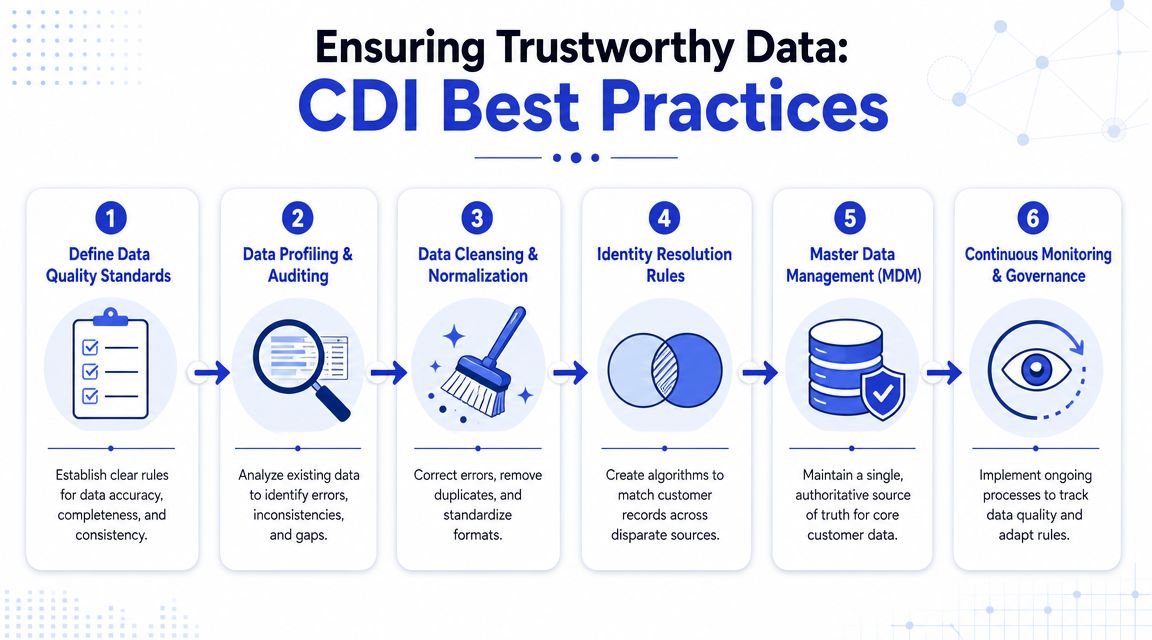 Ensuring Trustworthy Data:
CDI Best Practices

1
Define Data Quality Standards

Establish clear rules for data accuracy, completeness, and consistency.

2
Data Profiling & Auditing

Analyze existing data to identify errors, inconsistencies, and gaps.

3
Data Cleansing & Normalization

Correct errors, remove duplicates, and standardize formats.

4
Identity Resolution Rules

Create algorithms to match customer records across disparate sources.

5
Master Data Management (MDM)

Maintain a single, authoritative source of truth for core customer data.

6
Continuous Monitoring & Governance

Implement ongoing processes to track data quality and adapt rules.